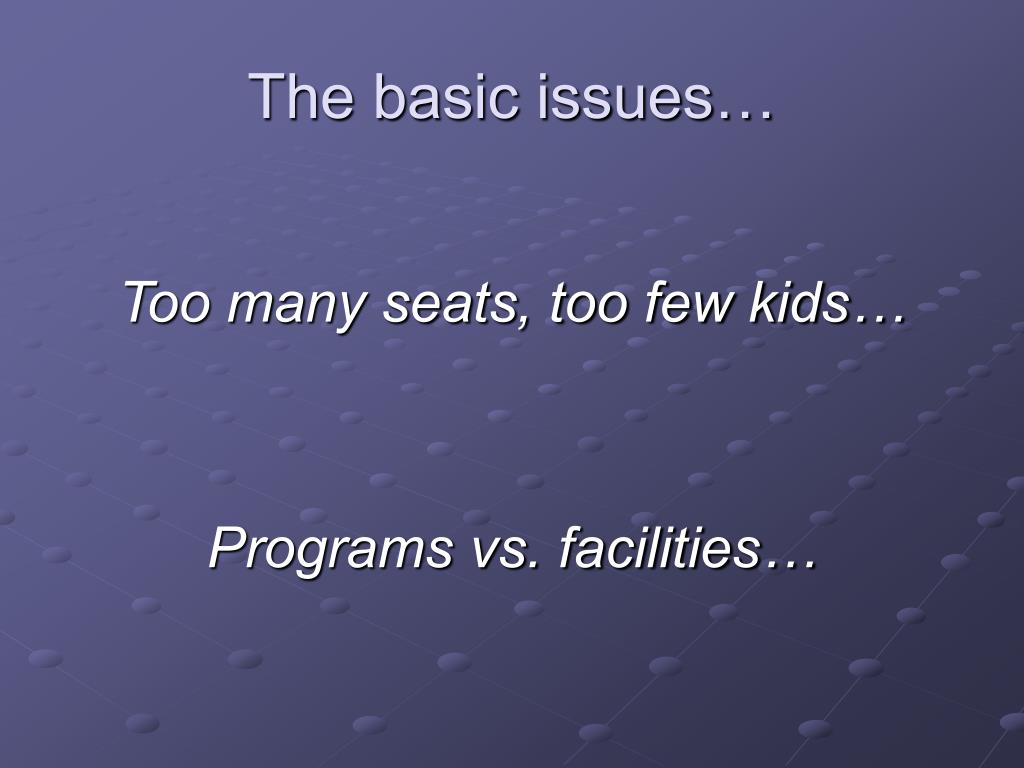 The basic issues…

Too many seats, too few kids…

Programs vs. facilities…